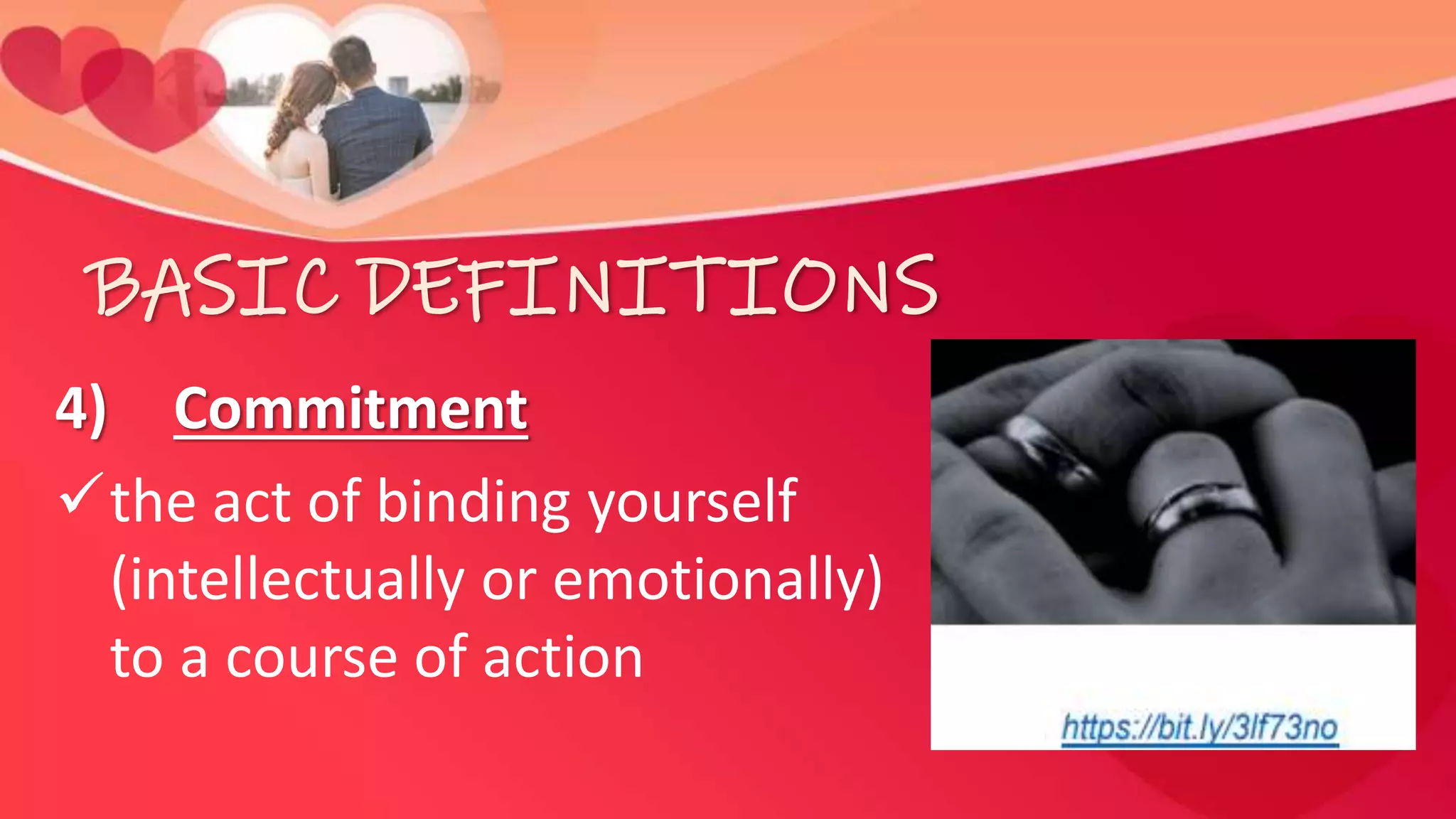 BASIC DEFINITIONS

4) Commitment

✓ the act of binding yourself (intellectually or emotionally) to a course of action

https://bit.ly/3lf73no